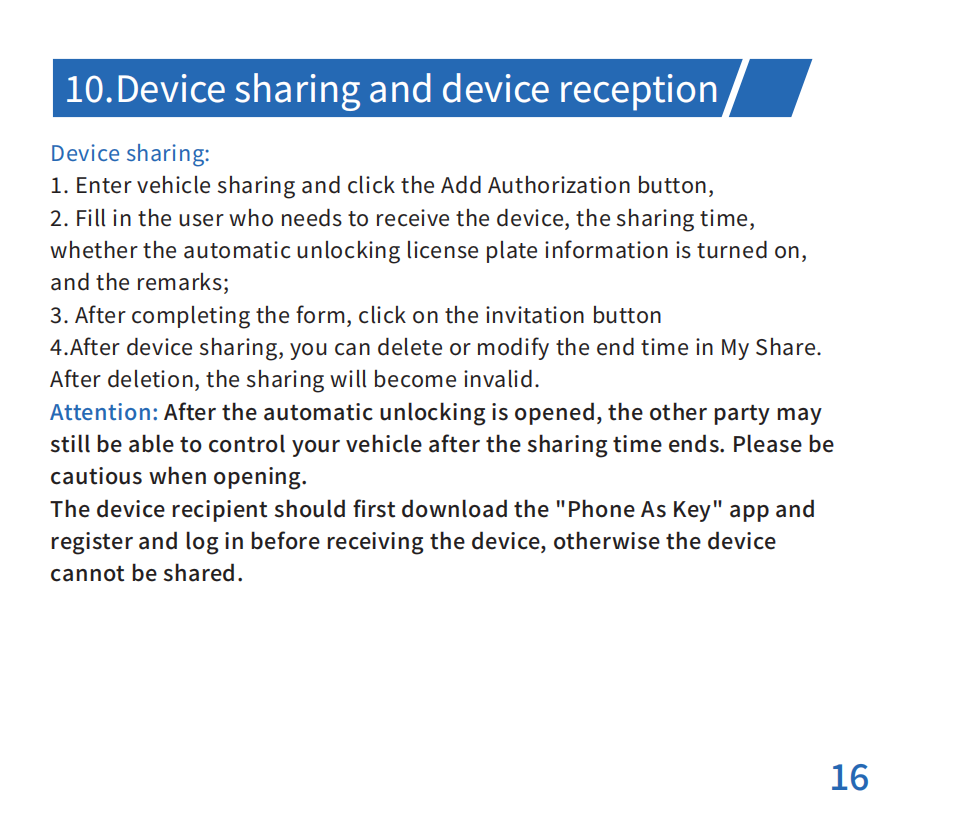 10.Device sharing and device reception

Device sharing:
1. Enter vehicle sharing and click the Add Authorization button,
2. Fill in the user who needs to receive the device, the sharing time, whether the automatic unlocking license plate information is turned on, and the remarks;
3. After completing the form, click on the invitation button
4.After device sharing, you can delete or modify the end time in My Share. After deletion, the sharing will become invalid.
Attention: After the automatic unlocking is opened, the other party may still be able to control your vehicle after the sharing time ends. Please be cautious when opening.
The device recipient should first download the "Phone As Key" app and register and log in before receiving the device, otherwise the device cannot be shared.

16